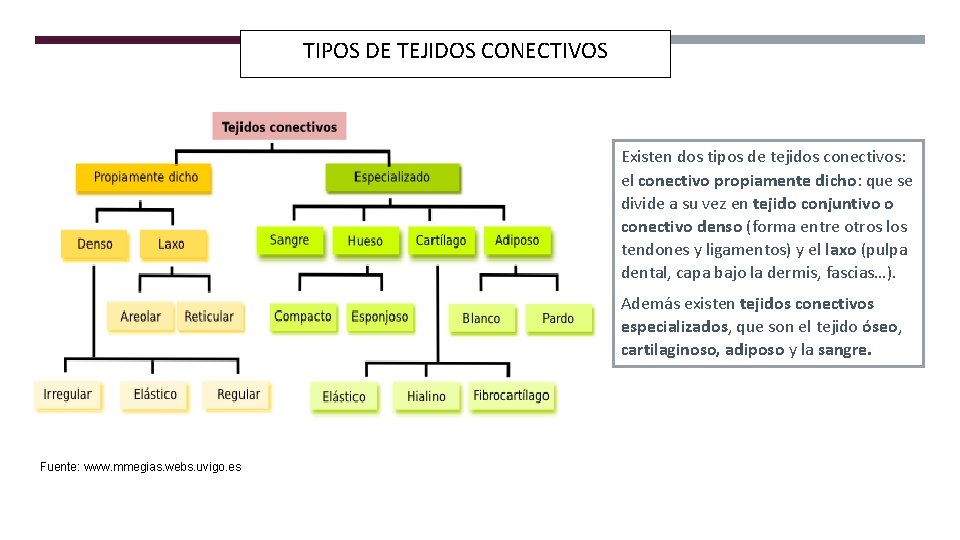 TIPOS DE TEJIDOS CONECTIVOS

Tejidos conectivos

Propiamente dicho

Especializado

Denso

Laxo

Sangre

Hueso

Cartílago

Adiposo

Areolar

Reticular

Compacto

Esponjoso

Blanco

Pardo

Irregular

Elástico

Regular

Elástico

Hialino

Fibrocartílago

Existen dos tipos de tejidos conectivos: el conectivo propiamente dicho: que se divide a su vez en tejido conjuntivo o conectivo denso (forma entre otros los tendones y ligamentos) y el laxo (pulpa dental, capa bajo la dermis, fascias…).

Además existen tejidos conectivos especializados, que son el tejido óseo, cartilaginoso, adiposo y la sangre.

Fuente: www.mmegias.webs.uvigo.es